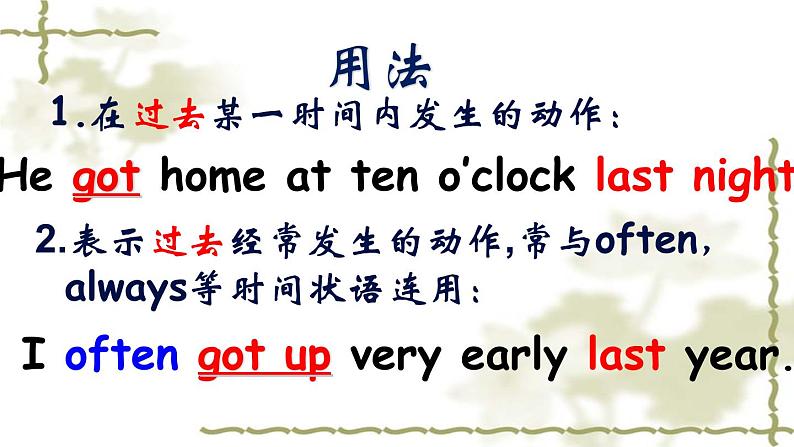 用法

1.在过去某一时间内发生的动作：

He got home at ten o'clock last night

2.表示过去经常发生的动作,常与often, always等时间状语连用：

I often got up very early last year.